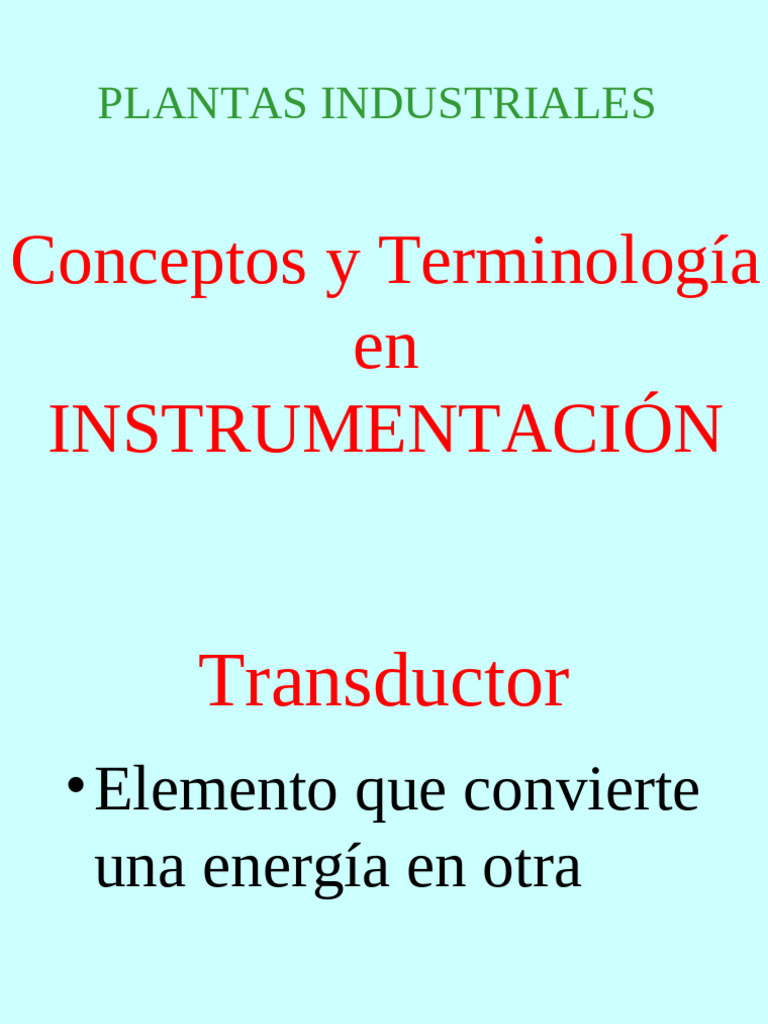 PLANTAS INDUSTRIALES

Conceptos y Terminología en INSTRUMENTACIÓN

Transductor

• Elemento que convierte una energía en otra